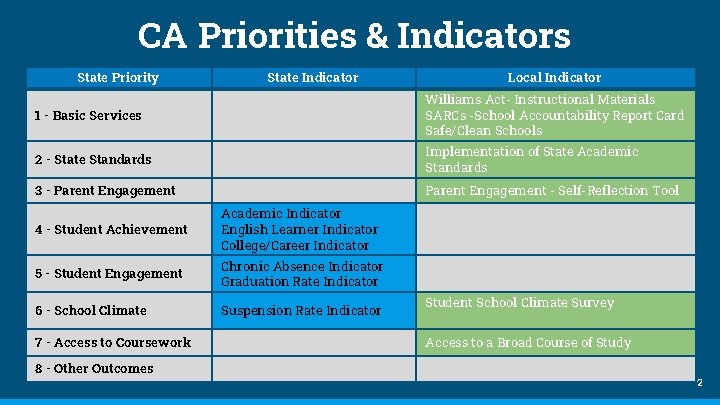 CA Priorities & Indicators

| State Priority | State Indicator | Local Indicator |
|---|---|---|
| 1 - Basic Services | | Williams Act- Instructional Materials SARCs -School Accountability Report Card Safe/Clean Schools |
| 2 - State Standards | | Implementation of State Academic Standards |
| 3 - Parent Engagement | | Parent Engagement - Self-Reflection Tool |
| 4 - Student Achievement | Academic Indicator English Learner Indicator College/Career Indicator | |
| 5 - Student Engagement | Chronic Absence Indicator Graduation Rate Indicator | |
| 6 - School Climate | Suspension Rate Indicator | Student School Climate Survey |
| 7 - Access to Coursework | | Access to a Broad Course of Study |
| 8 - Other Outcomes | | |

2